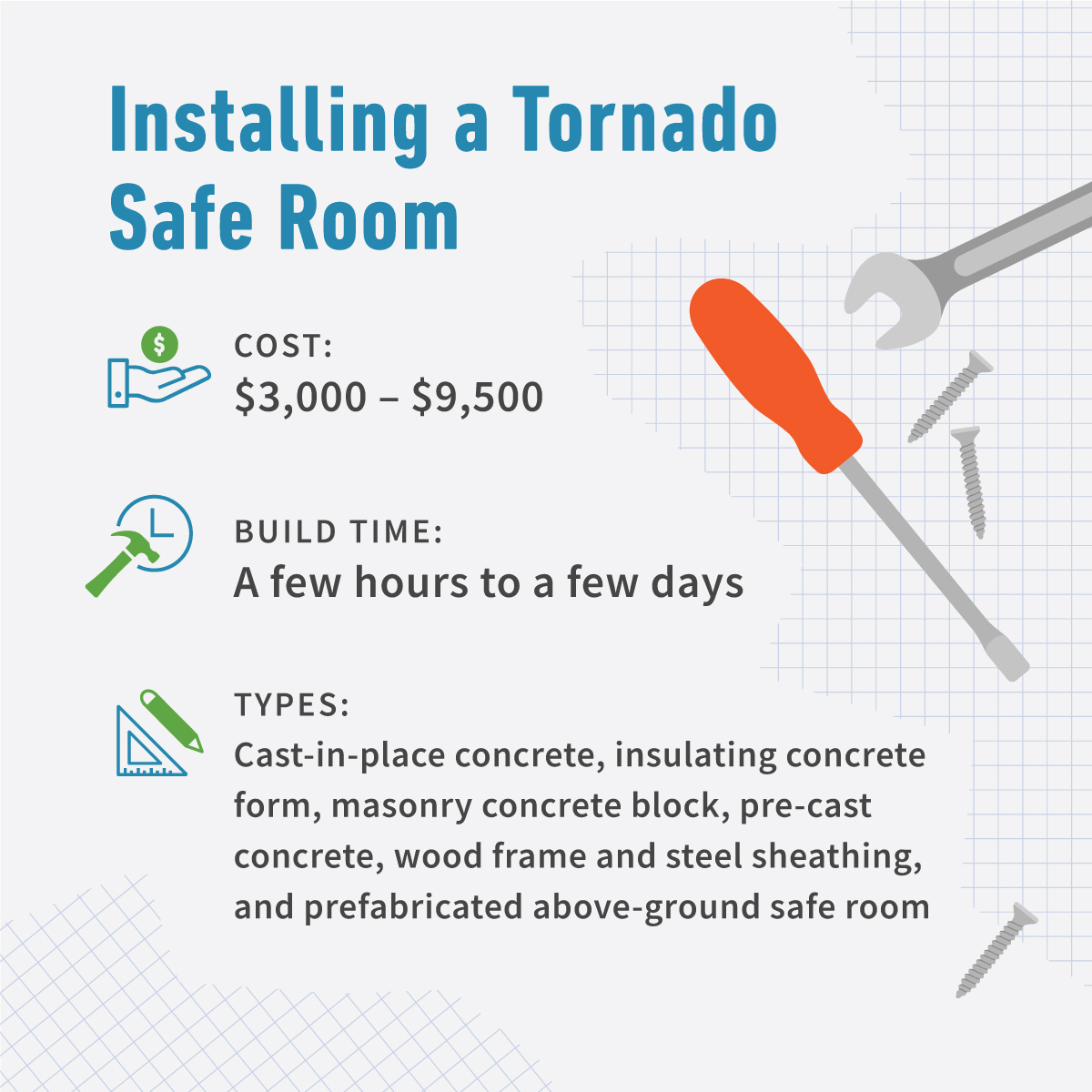 Installing a Tornado Safe Room

COST:
\$3,000 – \$9,500

BUILD TIME:
A few hours to a few days

TYPES:
Cast-in-place concrete, insulating concrete form, masonry concrete block, pre-cast concrete, wood frame and steel sheathing, and prefabricated above-ground safe room